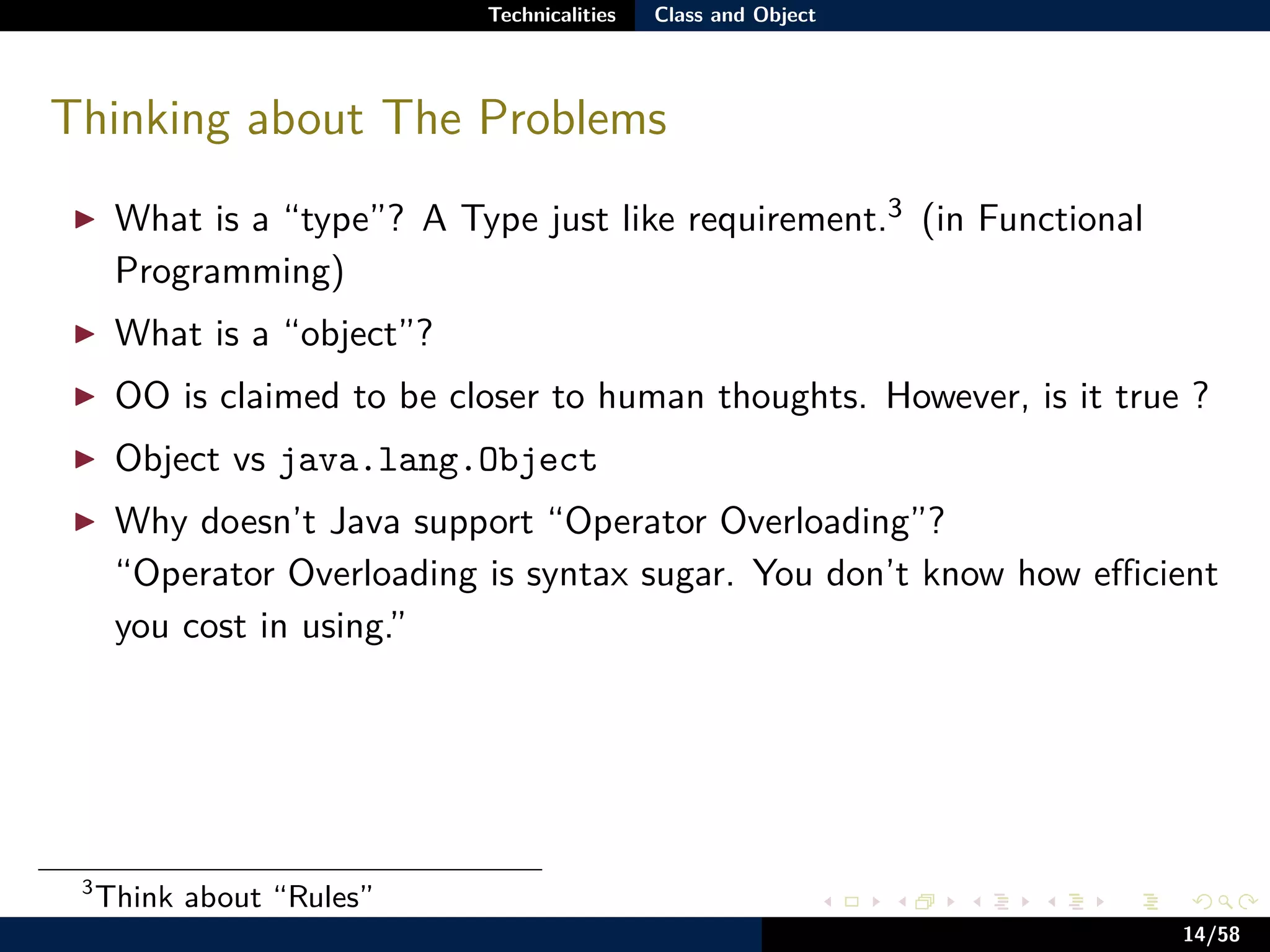 Technicalities Class and Object

Thinking about The Problems

▶ What is a “type”? A Type just like requirement.$^3$ (in Functional Programming)

▶ What is a “object”?

▶ OO is claimed to be closer to human thoughts. However, is it true ?

▶ Object vs java.lang.Object

▶ Why doesn’t Java support “Operator Overloading”?
“Operator Overloading is syntax sugar. You don’t know how efficient you cost in using.”

$^3$Think about “Rules”

14/58